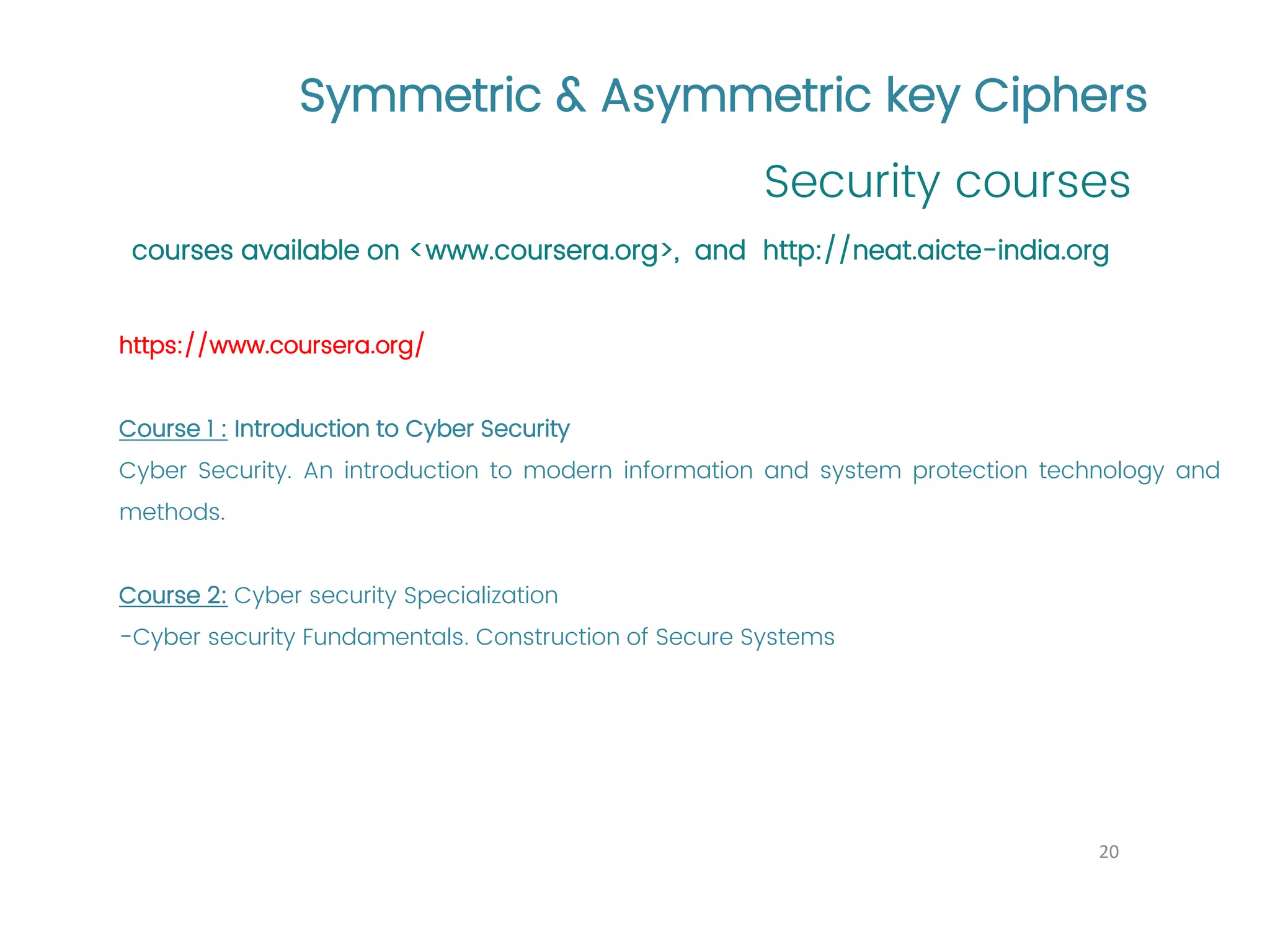 Symmetric & Asymmetric key Ciphers

Security courses

courses available on <www.coursera.org>, and http://neat.aicte-india.org

https://www.coursera.org/

Course 1 : Introduction to Cyber Security

Cyber Security. An introduction to modern information and system protection technology and methods.

Course 2: Cyber security Specialization

-Cyber security Fundamentals. Construction of Secure Systems

20